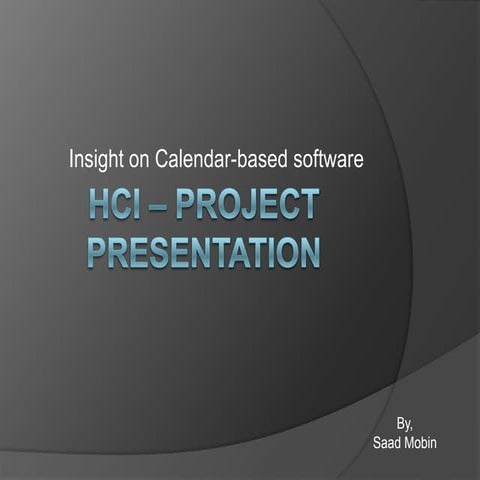 Insight on Calendar-based software

HCI – PROJECT PRESENTATION

By,
Saad Mobin